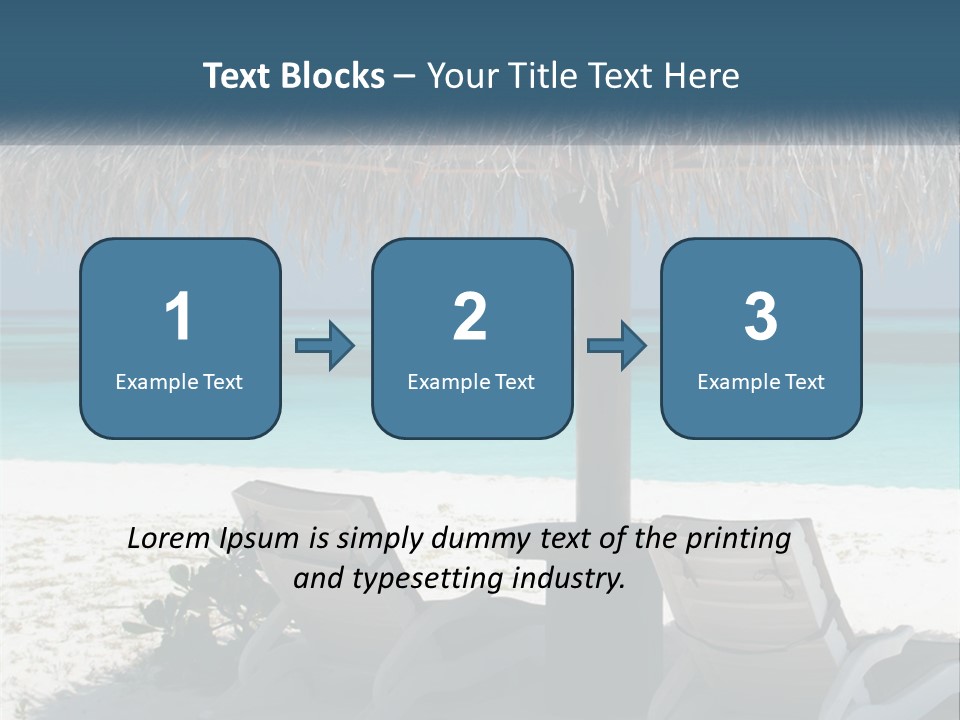 Text Blocks – Your Title Text Here

1
Example Text

2
Example Text

3
Example Text

Lorem Ipsum is simply dummy text of the printing and typesetting industry.